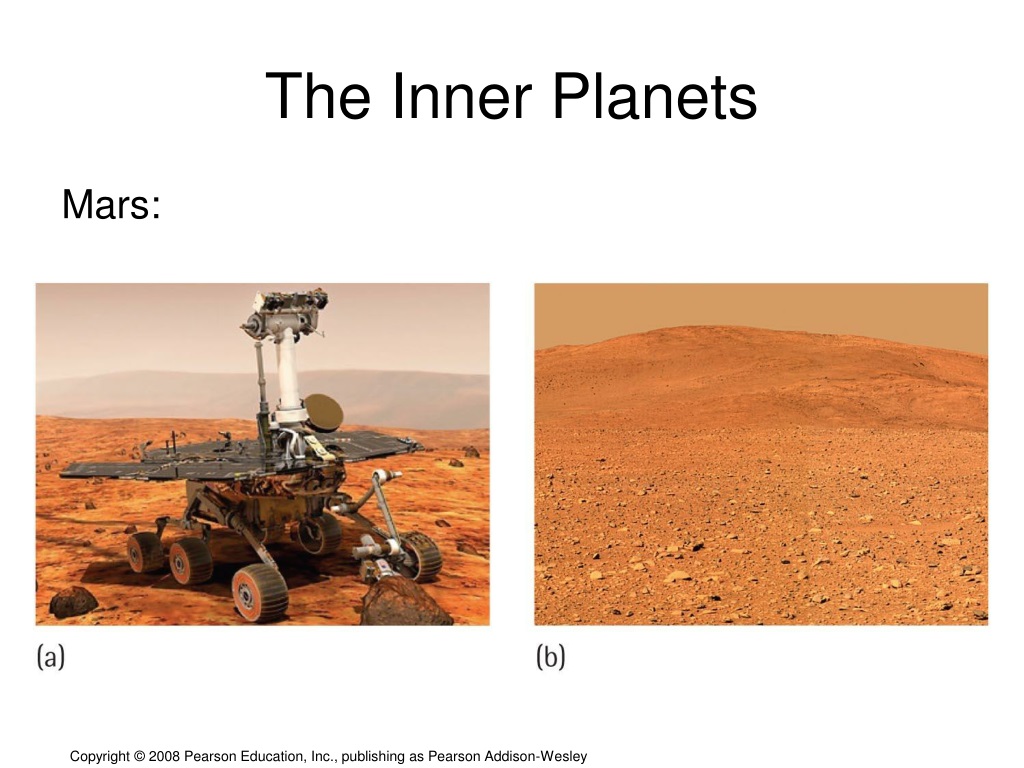 The Inner Planets

Mars:

(a)

(b)

Copyright © 2008 Pearson Education, Inc., publishing as Pearson Addison-Wesley